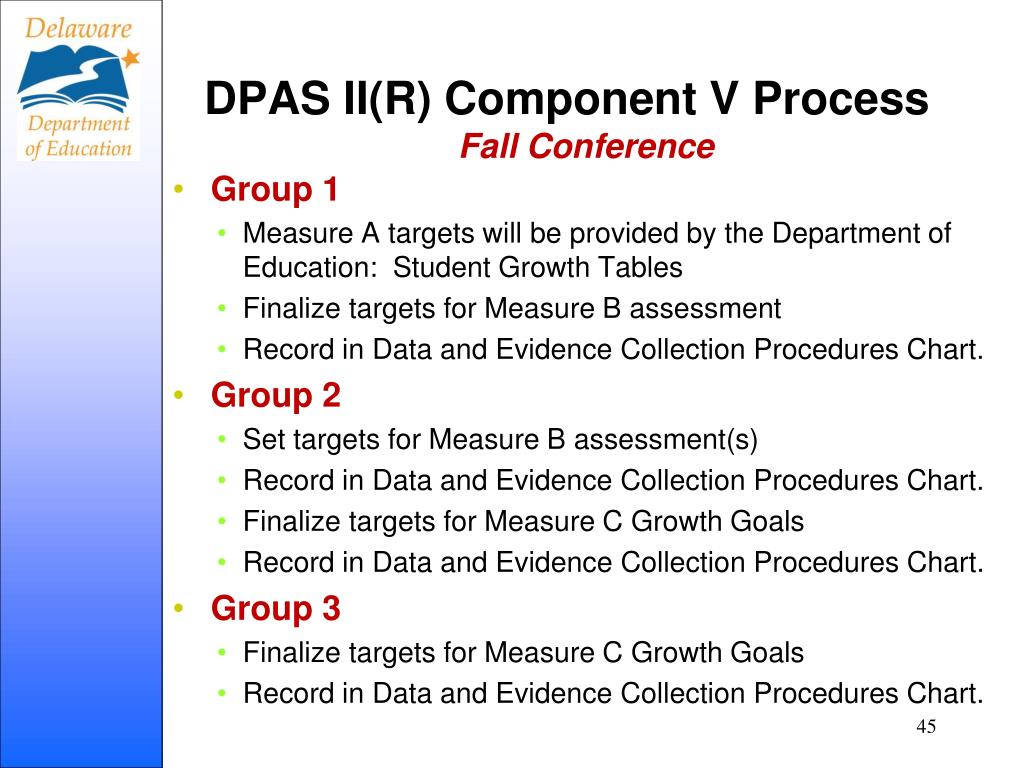 Delaware Department of Education

DPAS II(R) Component V Process
Fall Conference

• Group 1
  • Measure A targets will be provided by the Department of Education: Student Growth Tables
  • Finalize targets for Measure B assessment
  • Record in Data and Evidence Collection Procedures Chart.
• Group 2
  • Set targets for Measure B assessment(s)
  • Record in Data and Evidence Collection Procedures Chart.
  • Finalize targets for Measure C Growth Goals
  • Record in Data and Evidence Collection Procedures Chart.
• Group 3
  • Finalize targets for Measure C Growth Goals
  • Record in Data and Evidence Collection Procedures Chart.

45